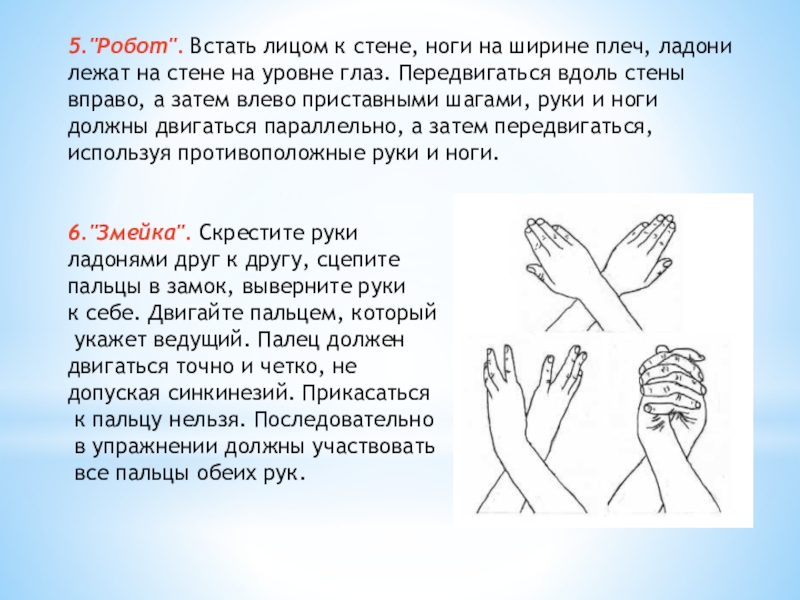 5."Робот". Встать лицом к стене, ноги на ширине плеч, ладони лежат на стене на уровне глаз. Передвигаться вдоль стены вправо, а затем влево приставными шагами, руки и ноги должны двигаться параллельно, а затем передвигаться, используя противоположные руки и ноги.

6."Змейка". Скрестите руки ладонями друг к другу, сцепите пальцы в замок, выверните руки к себе. Двигайте пальцем, который укажет ведущий. Палец должен двигаться точно и четко, не допуская синкинезий. Прикасаться к пальцу нельзя. Последовательно в упражнении должны участвовать все пальцы обеих рук.